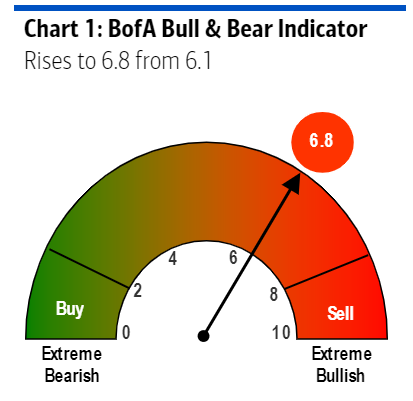 Chart 1: BofA Bull & Bear Indicator
Rises to 6.8 from 6.1

6.8

Buy
Sell
0
2
4
6
8
10

Extreme Bearish

Extreme Bullish